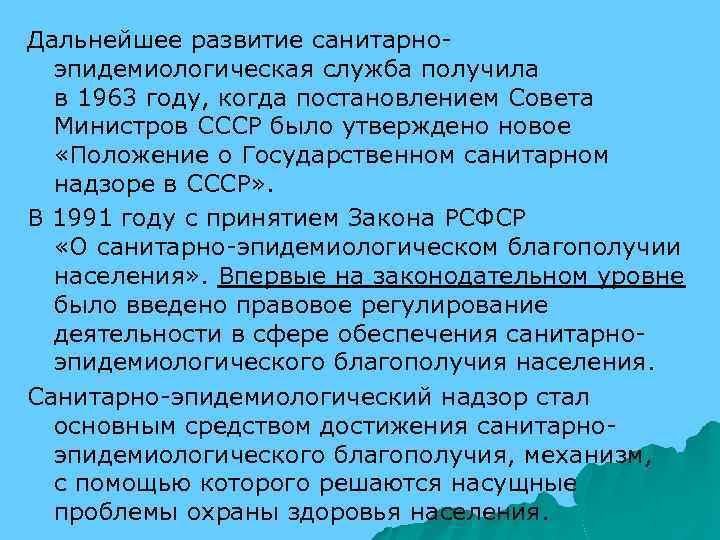 Дальнейшее развитие санитарно-эпидемиологическая служба получила в 1963 году, когда постановлением Совета Министров СССР было утверждено новое «Положение о Государственном санитарном надзоре в СССР».

В 1991 году с принятием Закона РСФСР «О санитарно-эпидемиологическом благополучии населения». Впервые на законодательном уровне было введено правовое регулирование деятельности в сфере обеспечения санитарно-эпидемиологического благополучия населения.

Санитарно-эпидемиологический надзор стал основным средством достижения санитарно-эпидемиологического благополучия, механизм, с помощью которого решаются насущные проблемы охраны здоровья населения.